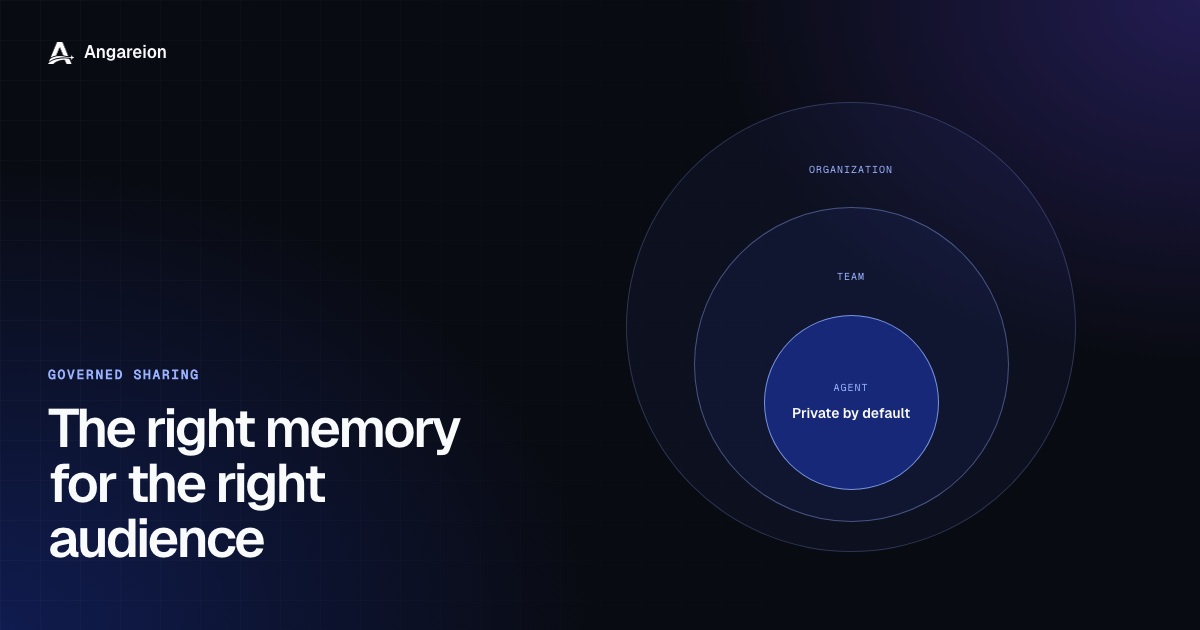 Angareion

GOVERNED SHARING

The right memory for the right audience

ORGANIZATION

TEAM

AGENT

Private by default